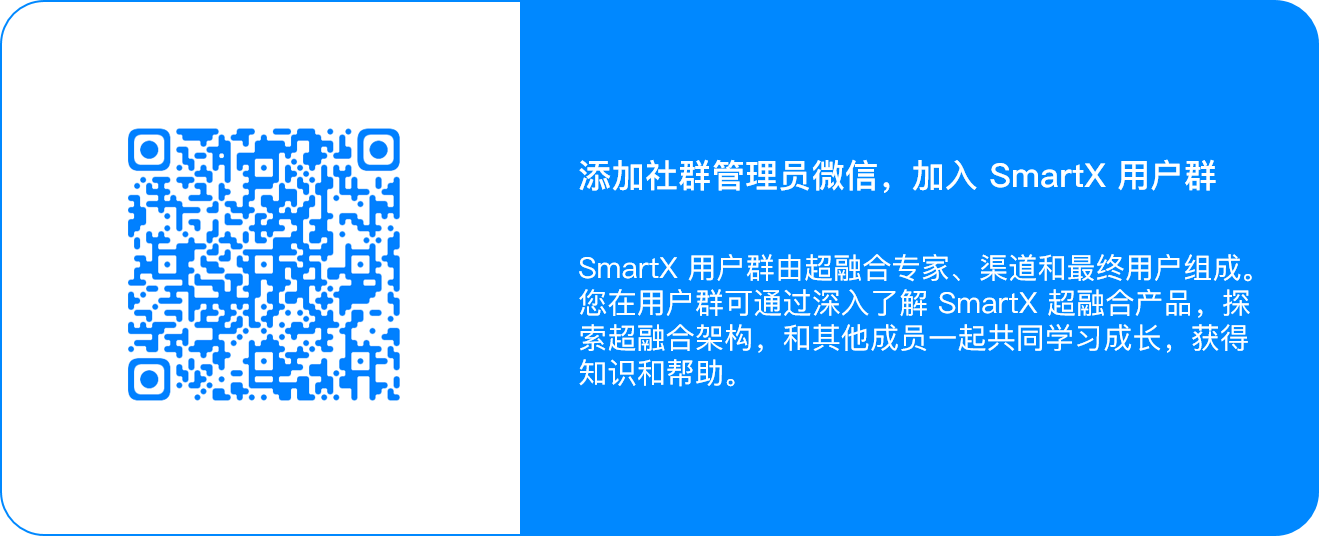 添加社群管理员微信，加入 SmartX 用户群

SmartX 用户群由超融合专家、渠道和最终用户组成。您在用户群可通过深入了解 SmartX 超融合产品，探索超融合架构，和其他成员一起共同学习成长，获得知识和帮助。